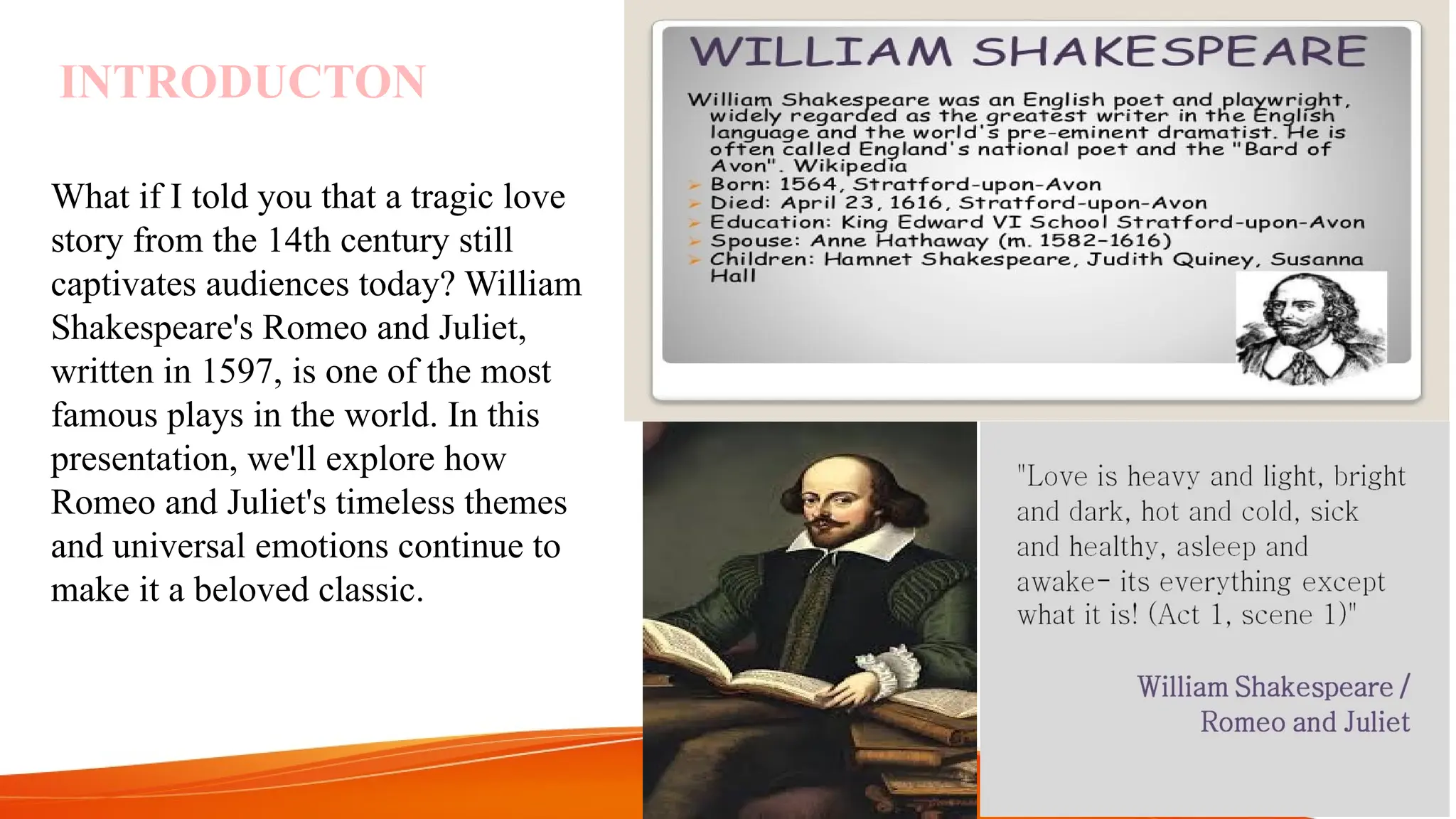 INTRODUCTON

What if I told you that a tragic love story from the 14th century still captivates audiences today? William Shakespeare's Romeo and Juliet, written in 1597, is one of the most famous plays in the world. In this presentation, we'll explore how Romeo and Juliet's timeless themes and universal emotions continue to make it a beloved classic.

WILLIAM SHAKESPEARE

William Shakespeare was an English poet and playwright, widely regarded as the greatest writer in the English language and the world's pre-eminent dramatist. He is often called England's national poet and the "Bard of Avon". Wikipedia
➢ Born: 1564, Stratford-upon-Avon
➢ Died: April 23, 1616, Stratford-upon-Avon
➢ Education: King Edward VI School Stratford-upon-Avon
➢ Spouse: Anne Hathaway (m. 1582–1616)
➢ Children: Hamnet Shakespeare, Judith Quiney, Susanna Hall

"Love is heavy and light, bright and dark, hot and cold, sick and healthy, asleep and awake- its everything except what it is! (Act 1, scene 1)"

William Shakespeare / Romeo and Juliet